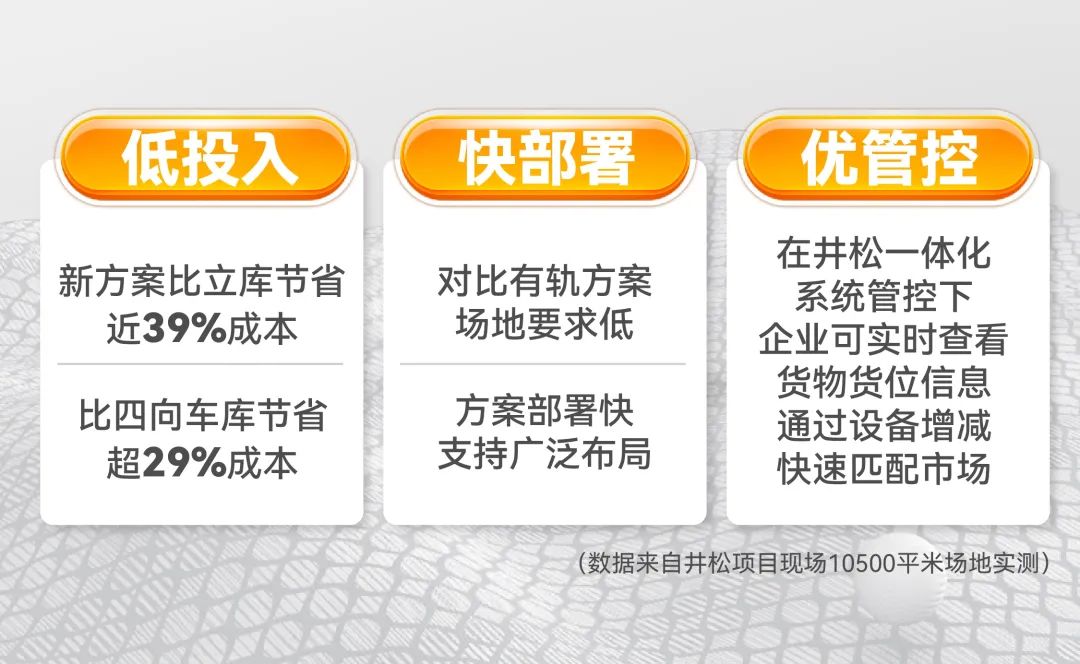 低投入

新方案比立库节省近39%成本

比四向车库节省超29%成本

快部署

对比有轨方案场地要求低

方案部署快支持广泛布局

优管控

在井松一体化系统管控下企业可实时查看货物货位信息通过设备增减快速匹配市场

（数据来自井松项目现场10500平米场地实测）